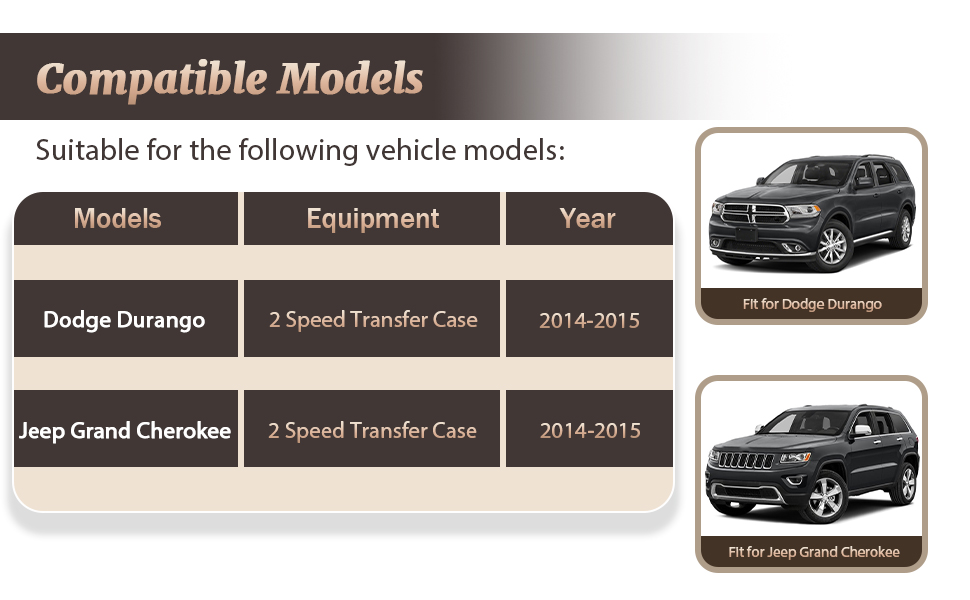 Compatible Models

Suitable for the following vehicle models:

| Models | Equipment | Year |
|---|---|---|
| Dodge Durango | 2 Speed Transfer Case | 2014-2015 |
| Jeep Grand Cherokee | 2 Speed Transfer Case | 2014-2015 |

Fit for Dodge Durango

Fit for Jeep Grand Cherokee